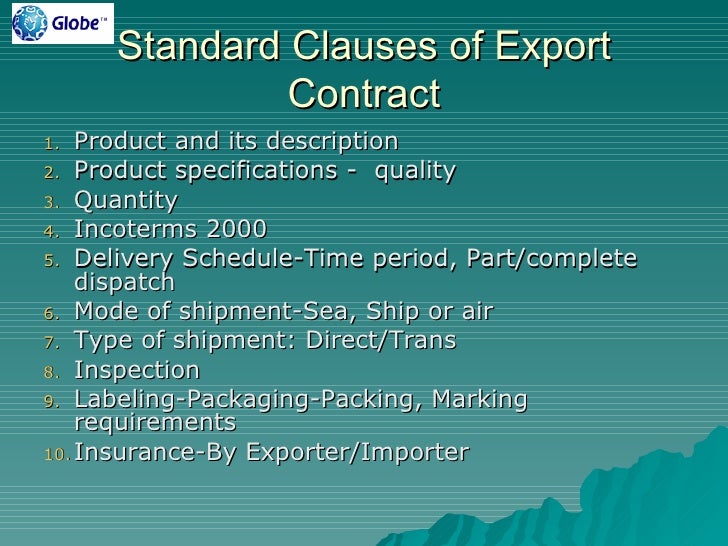 Globe™

Standard Clauses of Export Contract

1. Product and its description
2. Product specifications - quality
3. Quantity
4. Incoterms 2000
5. Delivery Schedule-Time period, Part/complete dispatch
6. Mode of shipment-Sea, Ship or air
7. Type of shipment: Direct/Trans
8. Inspection
9. Labeling-Packaging-Packing, Marking requirements
10. Insurance-By Exporter/Importer